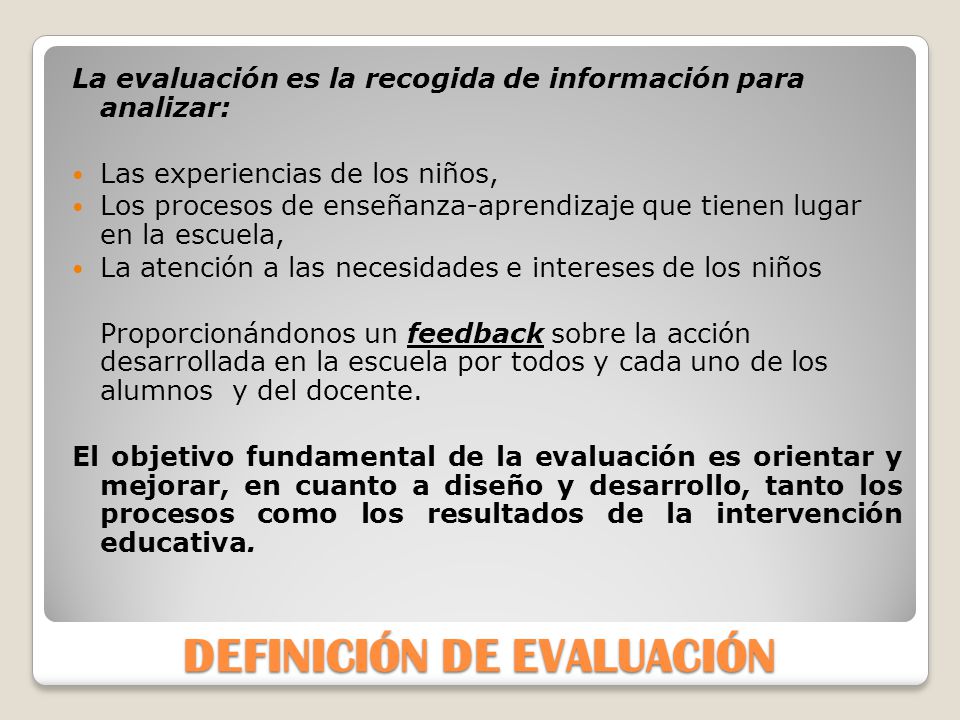 La evaluación es la recogida de información para analizar:

- Las experiencias de los niños,
- Los procesos de enseñanza-aprendizaje que tienen lugar en la escuela,
- La atención a las necesidades e intereses de los niños

Proporcionándonos un feedback sobre la acción desarrollada en la escuela por todos y cada uno de los alumnos y del docente.

El objetivo fundamental de la evaluación es orientar y mejorar, en cuanto a diseño y desarrollo, tanto los procesos como los resultados de la intervención educativa.

DEFINICIÓN DE EVALUACIÓN